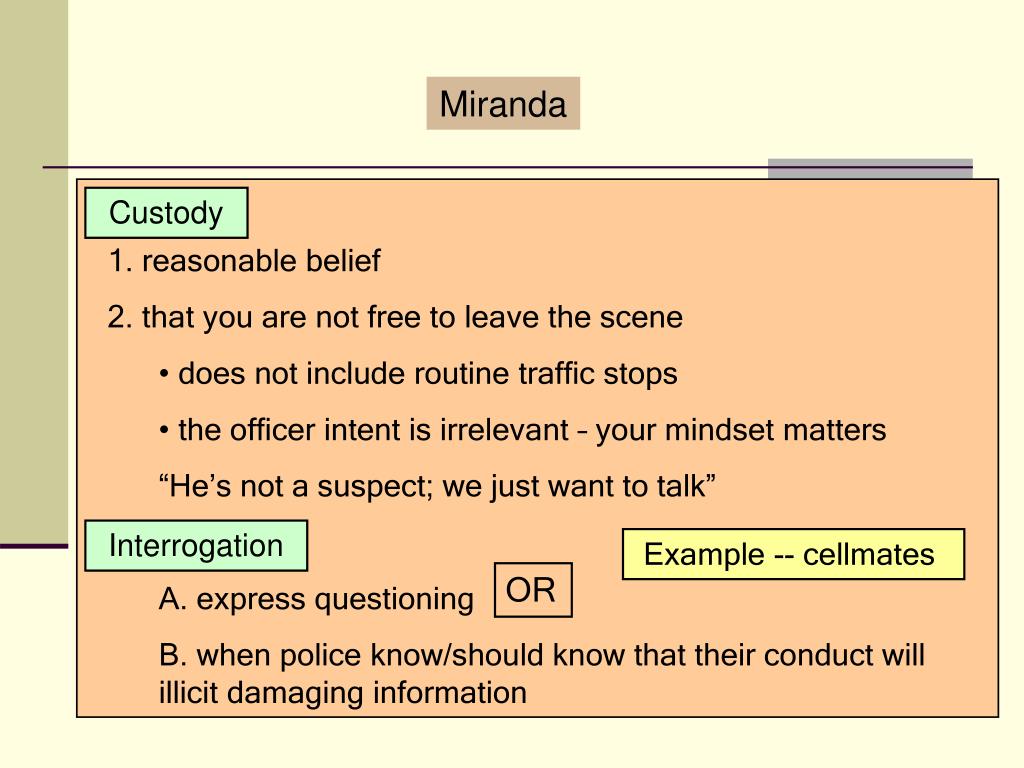 Miranda

Custody

1. reasonable belief

2. that you are not free to leave the scene

• does not include routine traffic stops

• the officer intent is irrelevant – your mindset matters

“He’s not a suspect; we just want to talk”

Interrogation

Example -- cellmates

A. express questioning

OR

B. when police know/should know that their conduct will illicit damaging information